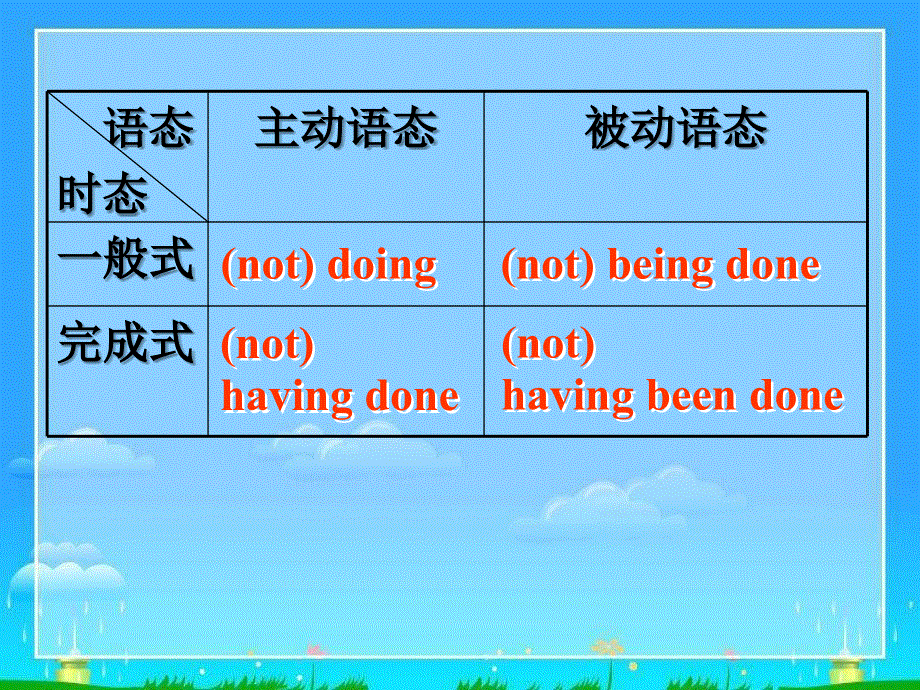 | 语态 时态 | 主动语态 | 被动语态 |
|---|---|---|
| 一般式 | (not) doing | (not) being done |
| 完成式 | (not) having done | (not) having been done |